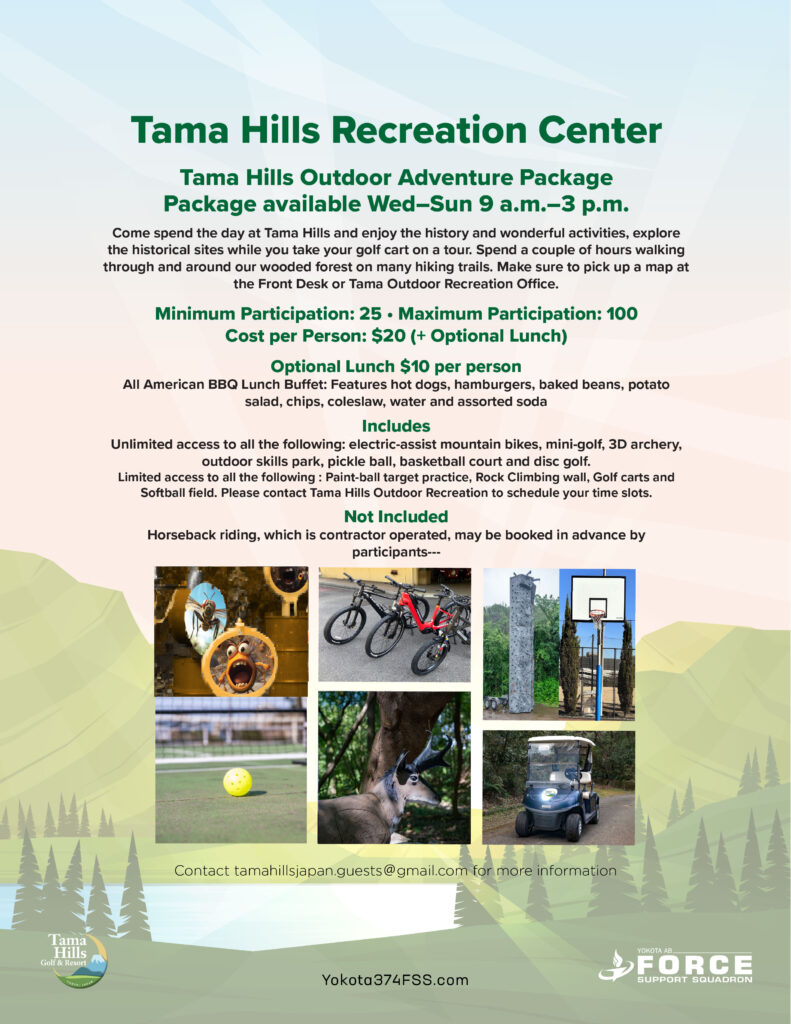 Tama Hills Recreation Center

Tama Hills Outdoor Adventure Package
Package available Wed–Sun 9 a.m.–3 p.m.

Come spend the day at Tama Hills and enjoy the history and wonderful activities, explore the historical sites while you take your golf cart on a tour. Spend a couple of hours walking through and around our wooded forest on many hiking trails. Make sure to pick up a map at the Front Desk or Tama Outdoor Recreation Office.

Minimum Participation: 25 • Maximum Participation: 100
Cost per Person: $20 (+ Optional Lunch)

Optional Lunch $10 per person
All American BBQ Lunch Buffet: Features hot dogs, hamburgers, baked beans, potato salad, chips, coleslaw, water and assorted soda

Includes
Unlimited access to all the following: electric-assist mountain bikes, mini-golf, 3D archery, outdoor skills park, pickle ball, basketball court and disc golf.
Limited access to all the following : Paint-ball target practice, Rock Climbing wall, Golf carts and Softball field. Please contact Tama Hills Outdoor Recreation to schedule your time slots.

Not Included
Horseback riding, which is contractor operated, may be booked in advance by participants---

Contact tamahillsjapan.guests@gmail.com for more information

Tama Hills Golf & Resort

Yokota374FSS.com

YOKOTA AB FORCE SUPPORT SQUADRON